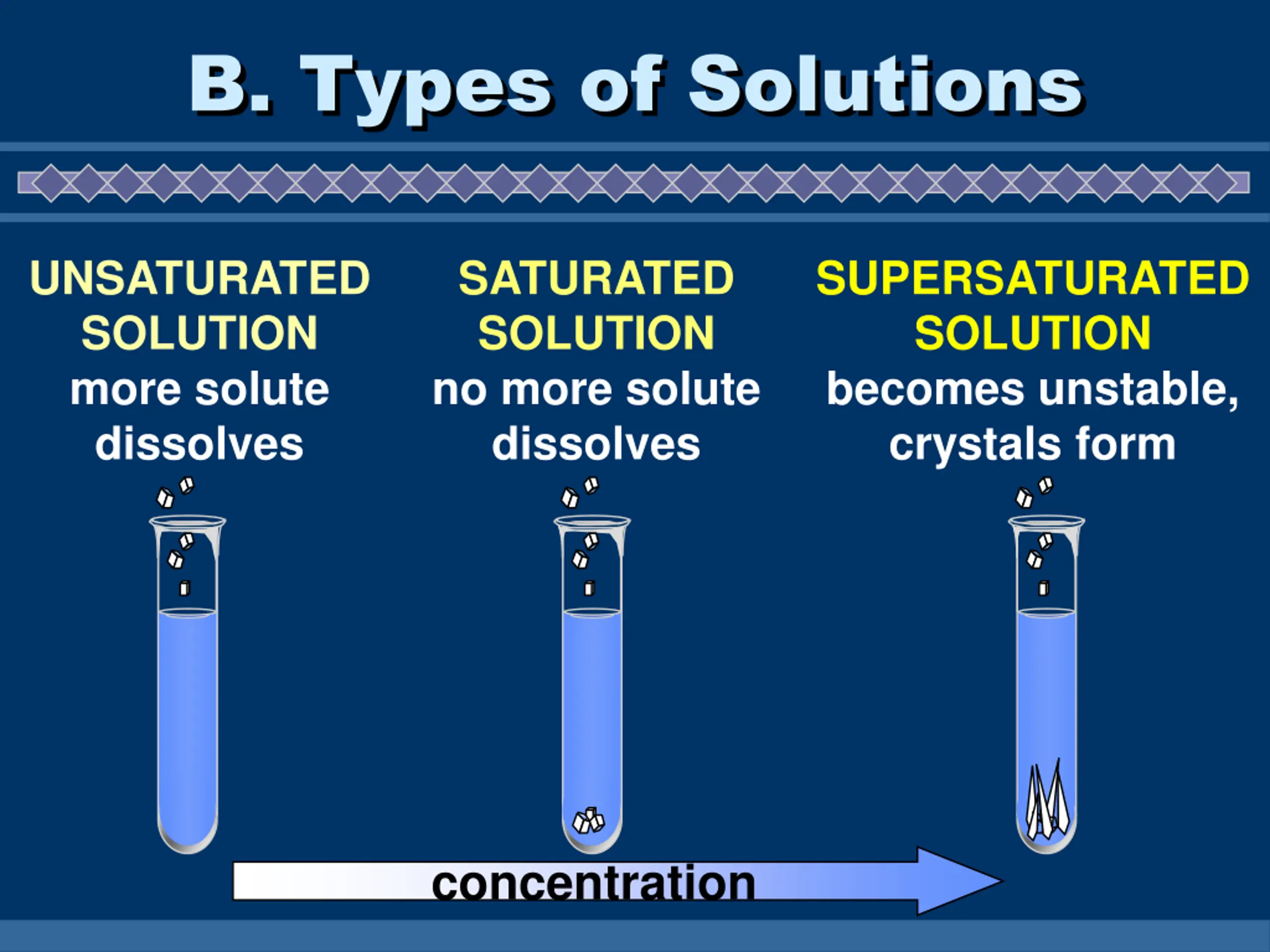 B. Types of Solutions

UNSATURATED SOLUTION
more solute dissolves

SATURATED SOLUTION
no more solute dissolves

SUPERSATURATED SOLUTION
becomes unstable, crystals form

concentration